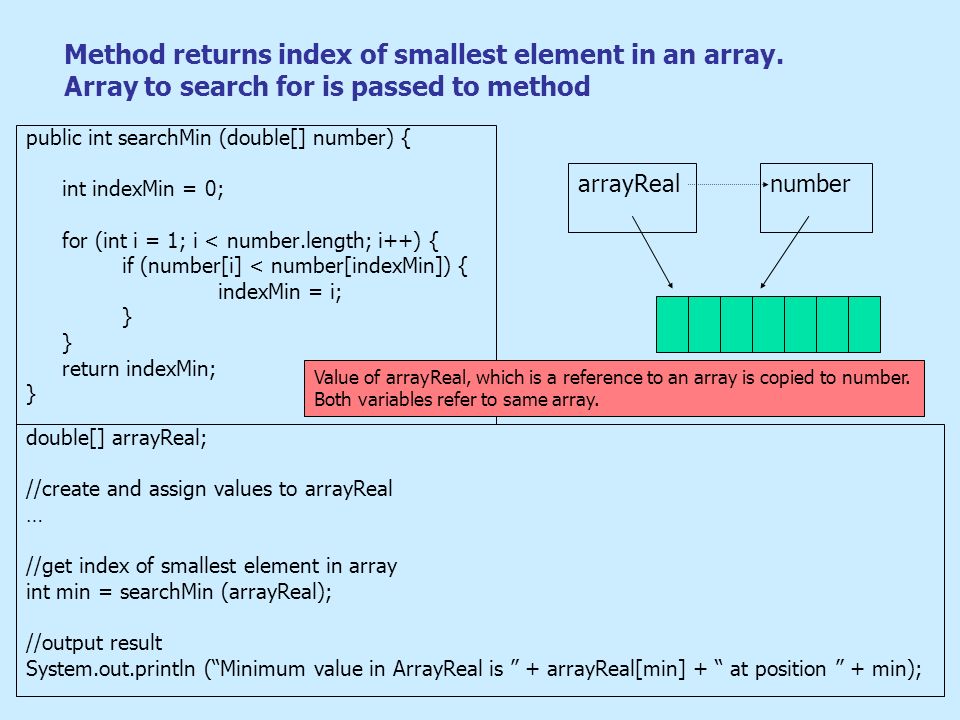 Method returns index of smallest element in an array.
Array to search for is passed to method

public int searchMin (double[] number) {

int indexMin = 0;

for (int i = 1; i < number.length; i++) {
if (number[i] < number[indexMin]) {
indexMin = i;
}
}
return indexMin;
}

arrayReal

number

Value of arrayReal, which is a reference to an array is copied to number. Both variables refer to same array.

double[] arrayReal;

//create and assign values to arrayReal
…

//get index of smallest element in array
int min = searchMin (arrayReal);

//output result
System.out.println (“Minimum value in ArrayReal is ” + arrayReal[min] + “ at position ” + min);